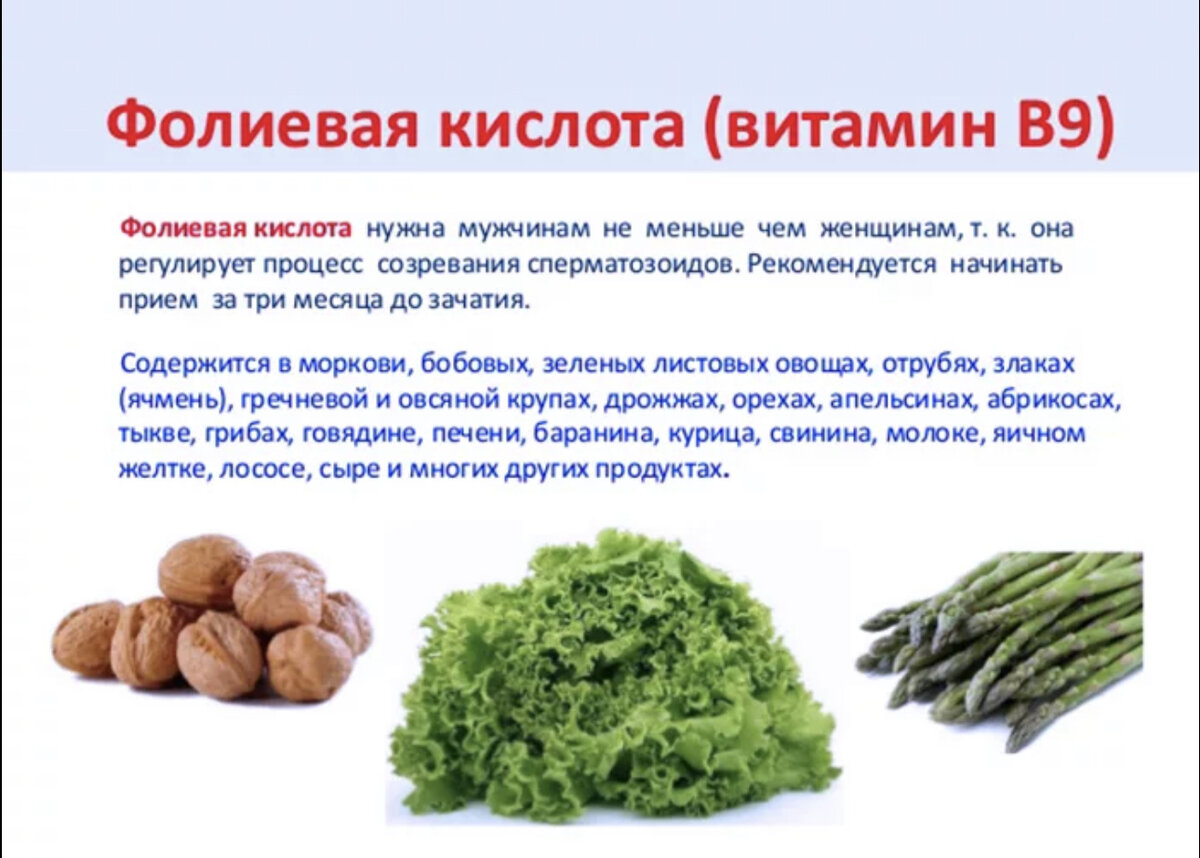 Фолиевая кислота (витамин В9)

Фолиевая кислота нужна мужчинам не меньше чем женщинам, т. к. она регулирует процесс созревания сперматозоидов. Рекомендуется начинать прием за три месяца до зачатия.

Содержится в моркови, бобовых, зеленых листовых овощах, отрубях, злаках (ячмень), гречневой и овсяной крупах, дрожжах, орехах, апельсинах, абрикосах, тыкве, грибах, говядине, печени, баранина, курица, свинина, молоке, яичном желтке, лососе, сыре и многих других продуктах.